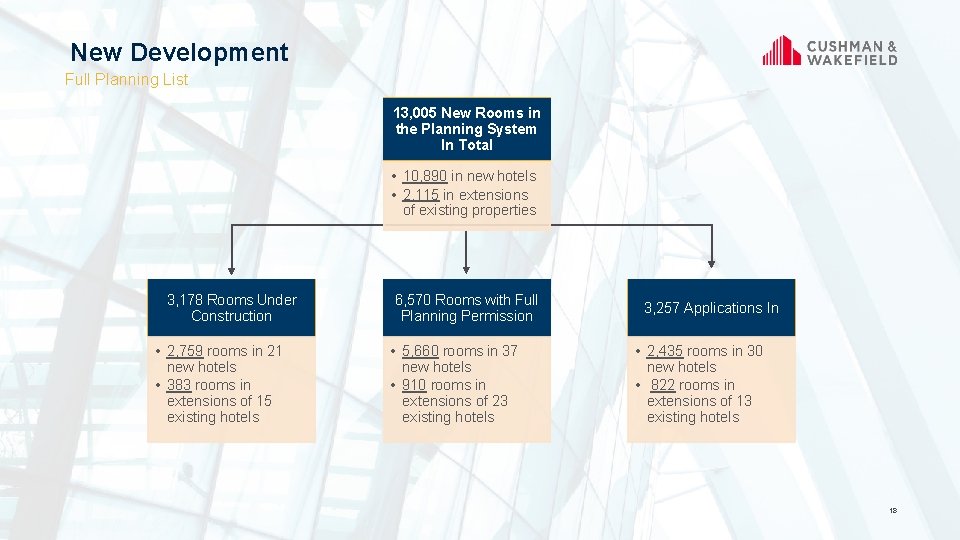 New Development
Full Planning List

CUSHMAN & WAKEFIELD

13,005 New Rooms in the Planning System In Total

• 10,890 in new hotels
• 2,115 in extensions of existing properties

3,178 Rooms Under Construction

• 2,759 rooms in 21 new hotels
• 383 rooms in extensions of 15 existing hotels

6,570 Rooms with Full Planning Permission

• 5,660 rooms in 37 new hotels
• 910 rooms in extensions of 23 existing hotels

3,257 Applications In

• 2,435 rooms in 30 new hotels
• 822 rooms in extensions of 13 existing hotels

18